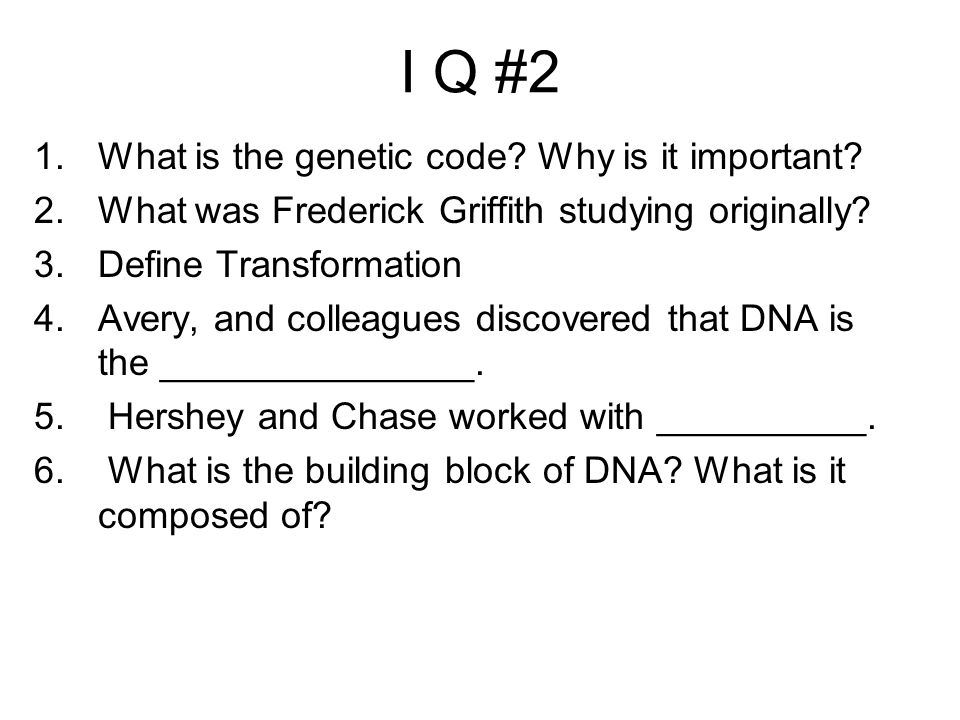 I Q #2

1. What is the genetic code? Why is it important?
2. What was Frederick Griffith studying originally?
3. Define Transformation
4. Avery, and colleagues discovered that DNA is the _______________.
5. Hershey and Chase worked with __________.
6. What is the building block of DNA? What is it composed of?